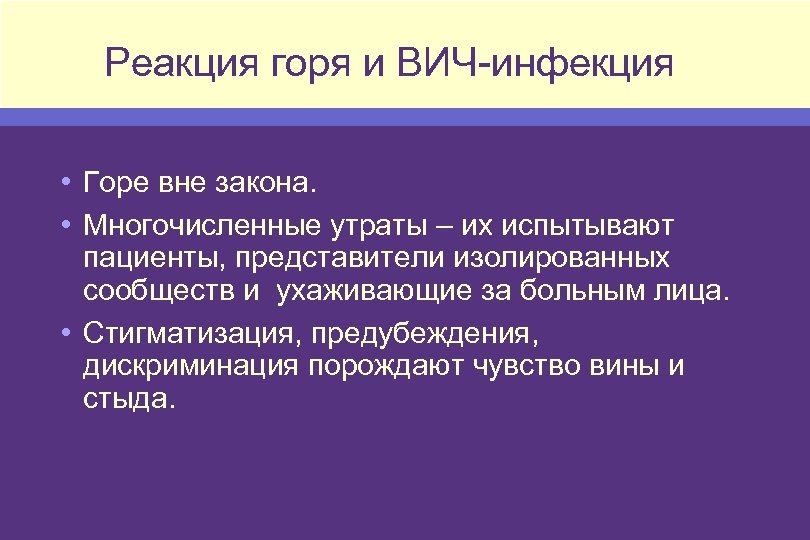 Реакция горя и ВИЧ-инфекция

• Горе вне закона.
• Многочисленные утраты – их испытывают пациенты, представители изолированных сообществ и ухаживающие за больным лица.
• Стигматизация, предубеждения, дискриминация порождают чувство вины и стыда.